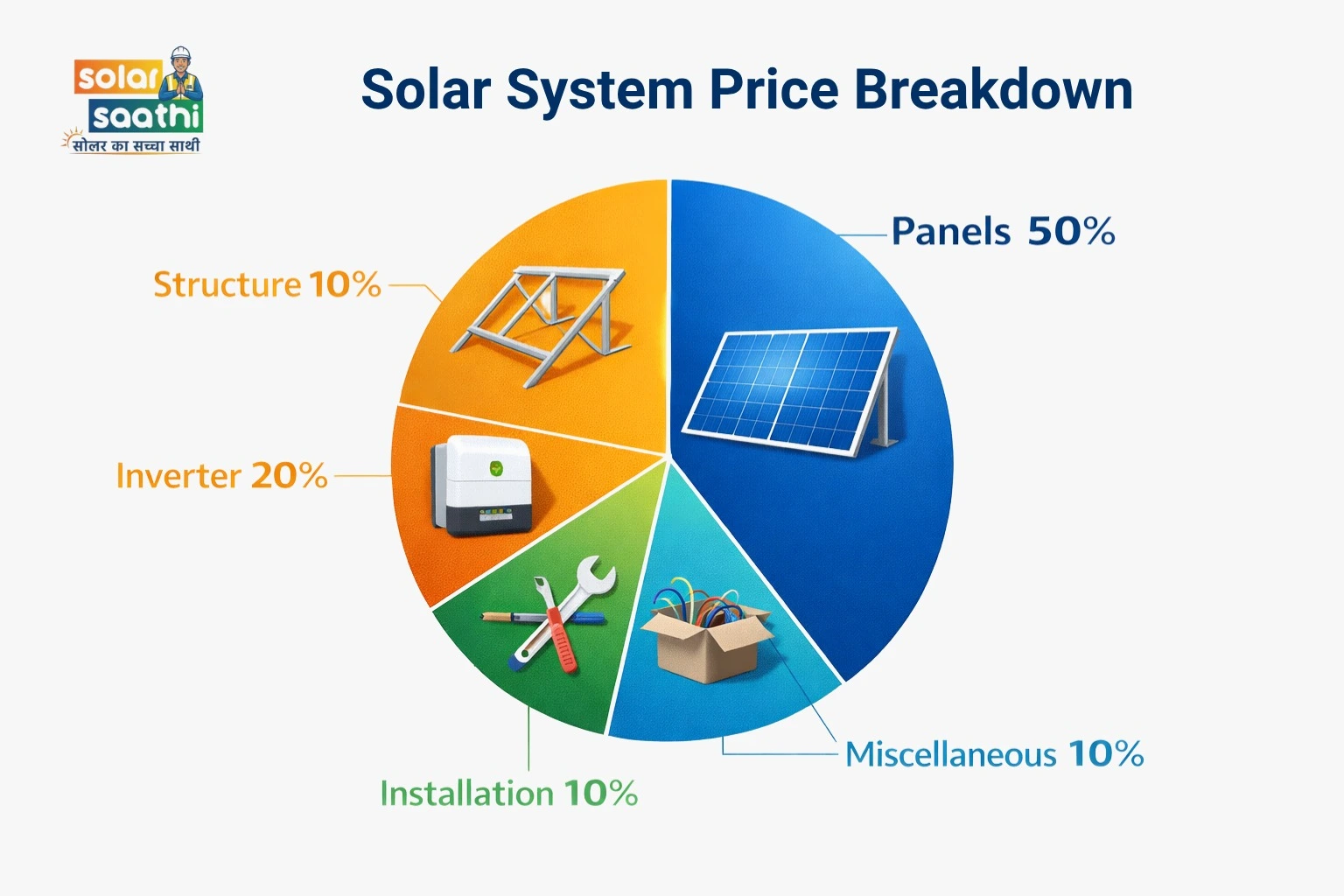 solar saathi
सोलर का सच्चा साथी

Solar System Price Breakdown

Panels 50%

Structure 10%

Inverter 20%

Installation 10%

Miscellaneous 10%